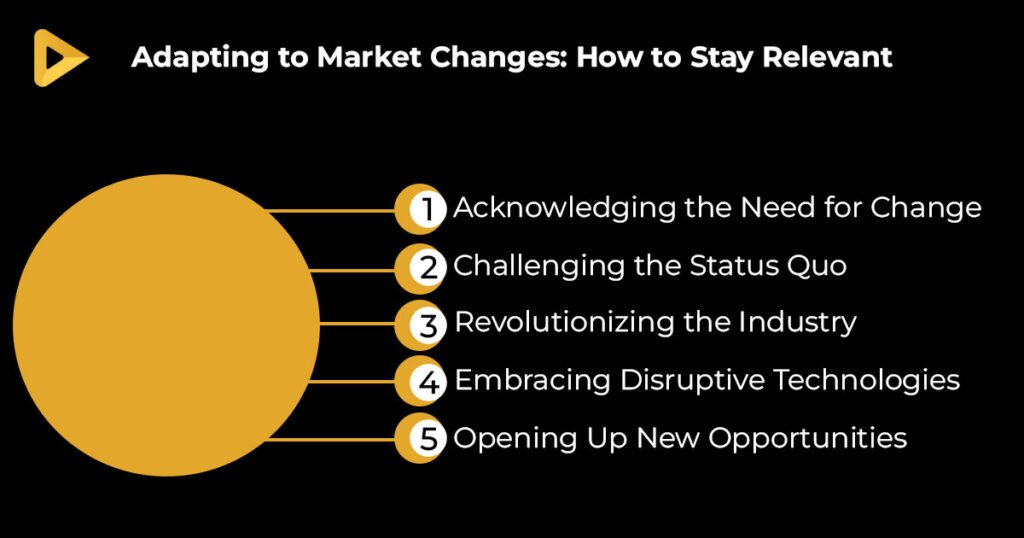 Adapting to Market Changes: How to Stay Relevant

1 Acknowledging the Need for Change
2 Challenging the Status Quo
3 Revolutionizing the Industry
4 Embracing Disruptive Technologies
5 Opening Up New Opportunities